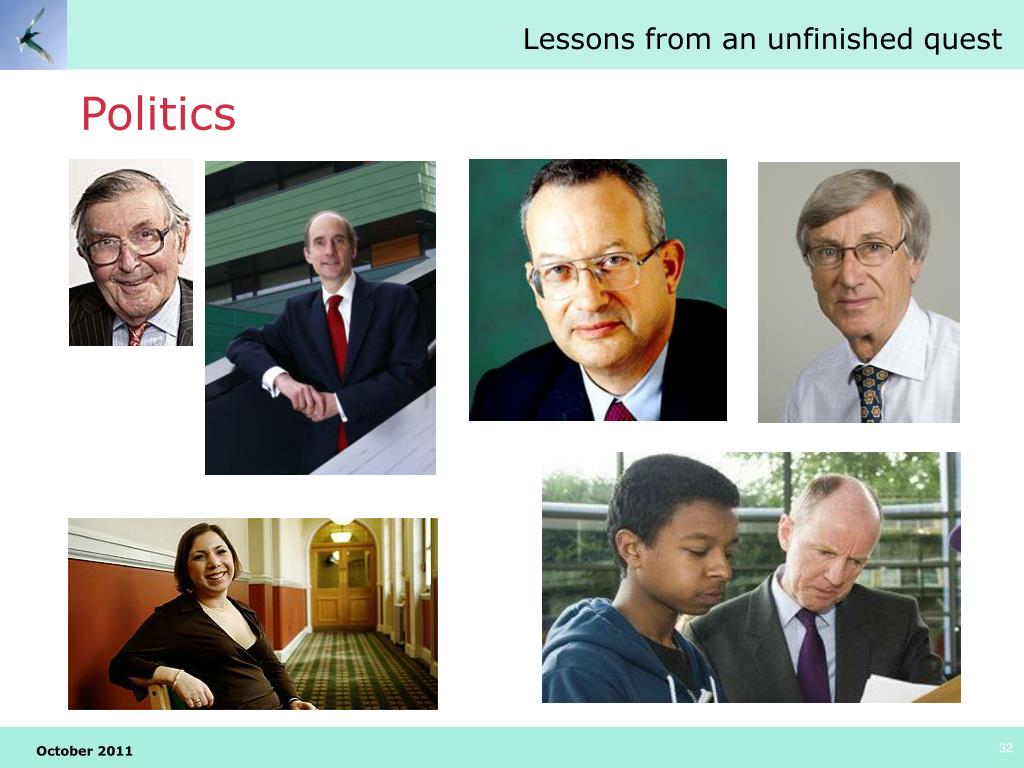 Lessons from an unfinished quest

Politics

October 2011

32